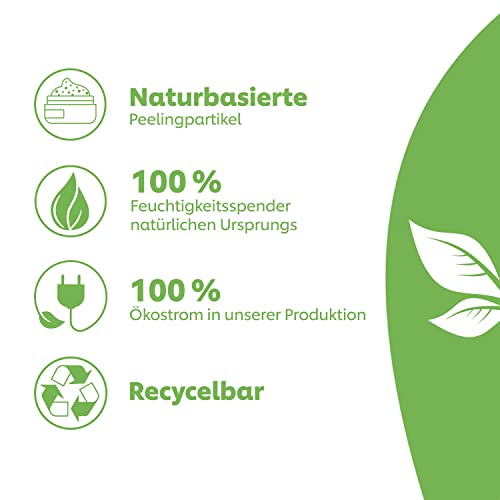 Naturbasierte
Peelingpartikel

100 %
Feuchtigkeitsspender natürlichen Ursprungs

100 %
Ökostrom in unserer Produktion

Recycelbar